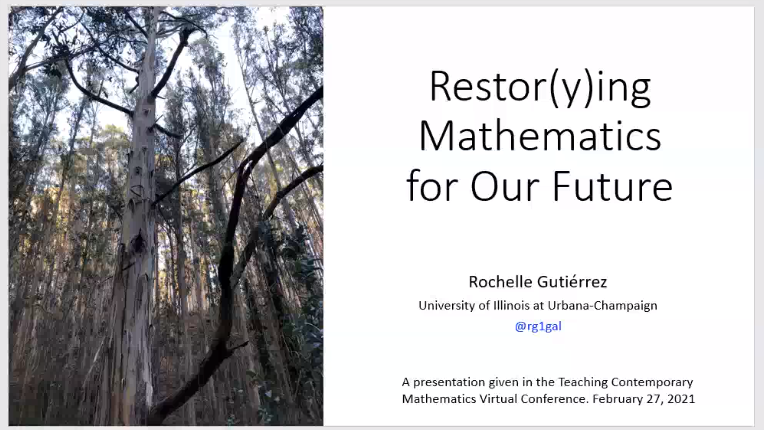 Restor(y)ing Mathematics for Our Future

Rochelle Gutiérrez
University of Illinois at Urbana-Champaign
@rg1gal

A presentation given in the Teaching Contemporary Mathematics Virtual Conference. February 27, 2021